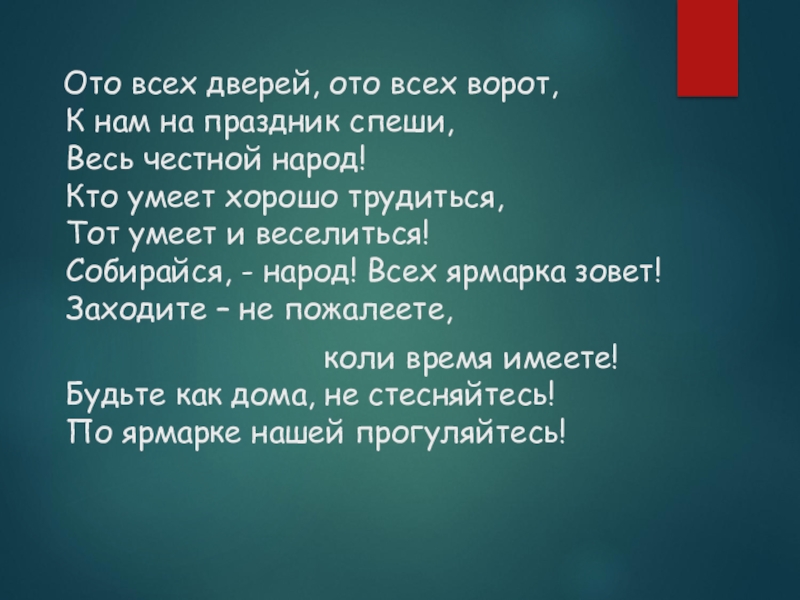 Ото всех дверей, ото всех ворот,
К нам на праздник спеши,
Весь честной народ!
Кто умеет хорошо трудиться,
Тот умеет и веселиться!
Собирайся, - народ! Всех ярмарка зовет!
Заходите – не пожалеете,
коли время имеете!
Будьте как дома, не стесняйтесь!
По ярмарке нашей прогуляйтесь!